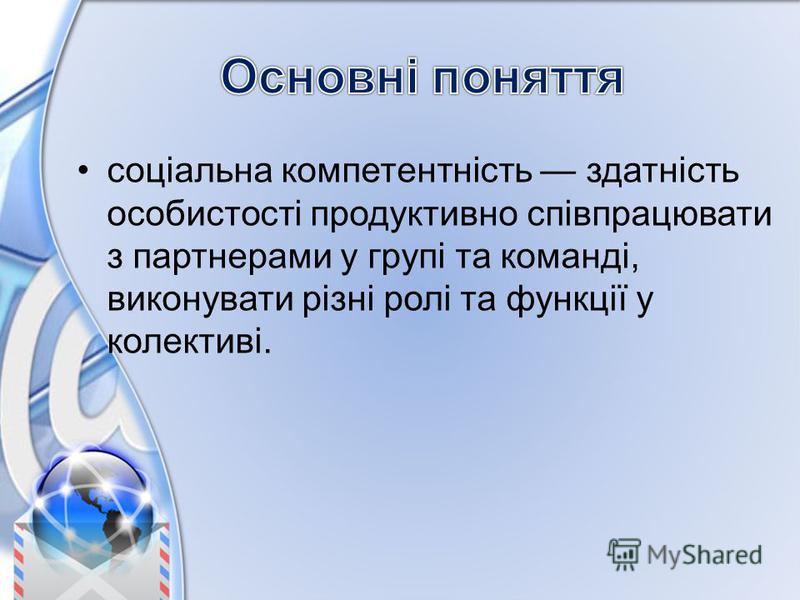 Основні поняття

• соціальна компетентність — здатність особистості продуктивно співпрацювати з партнерами у групі та команді, виконувати різні ролі та функції у колективі.

MyShared